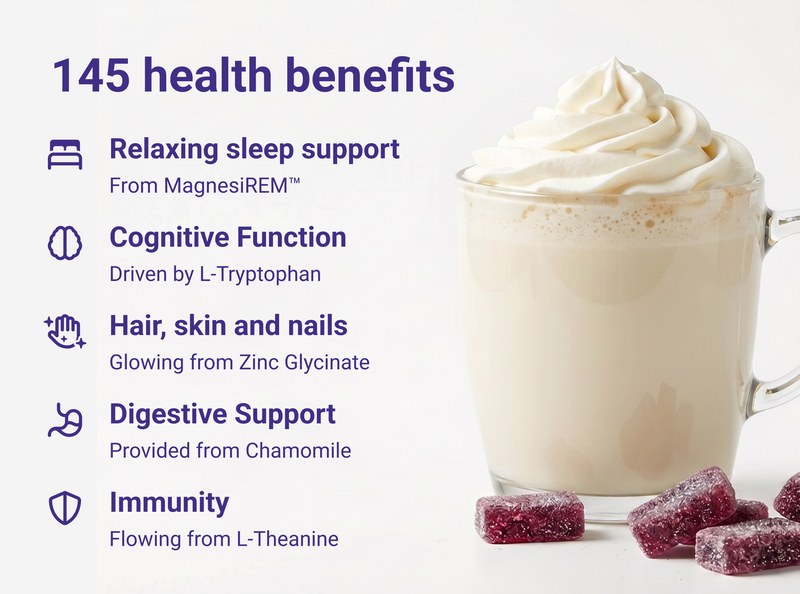 145 health benefits

Relaxing sleep support
From MagnesiREM™

Cognitive Function
Driven by L-Tryptophan

Hair, skin and nails
Glowing from Zinc Glycinate

Digestive Support
Provided from Chamomile

Immunity
Flowing from L-Theanine